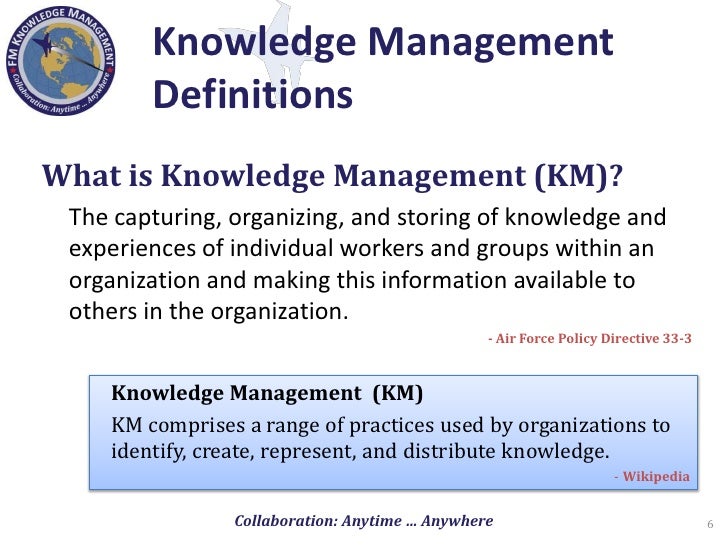 FM KNOWLEDGE MANAGEMENT
Collaboration: Anytime ... Anywhere

Knowledge Management Definitions

What is Knowledge Management (KM)?

The capturing, organizing, and storing of knowledge and experiences of individual workers and groups within an organization and making this information available to others in the organization.

- Air Force Policy Directive 33-3

Knowledge Management (KM)

KM comprises a range of practices used by organizations to identify, create, represent, and distribute knowledge.

- Wikipedia

Collaboration: Anytime ... Anywhere

6